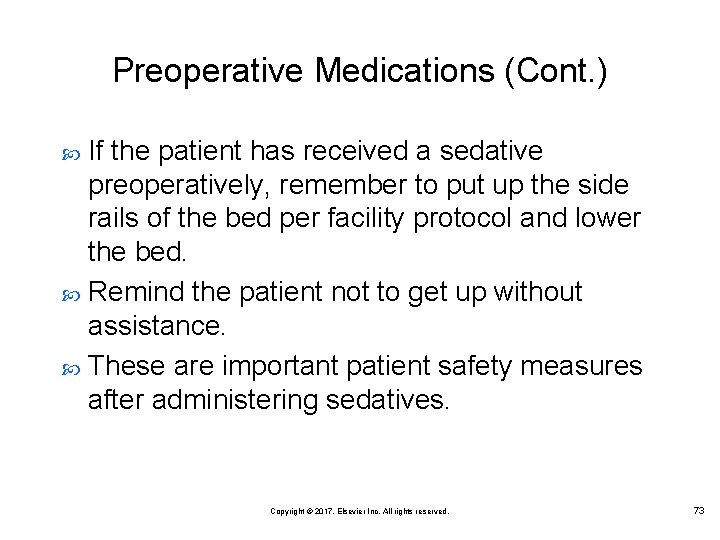 Preoperative Medications (Cont.)

If the patient has received a sedative preoperatively, remember to put up the side rails of the bed per facility protocol and lower the bed.

Remind the patient not to get up without assistance.

These are important patient safety measures after administering sedatives.

Copyright © 2017, Elsevier Inc. All rights reserved.

73